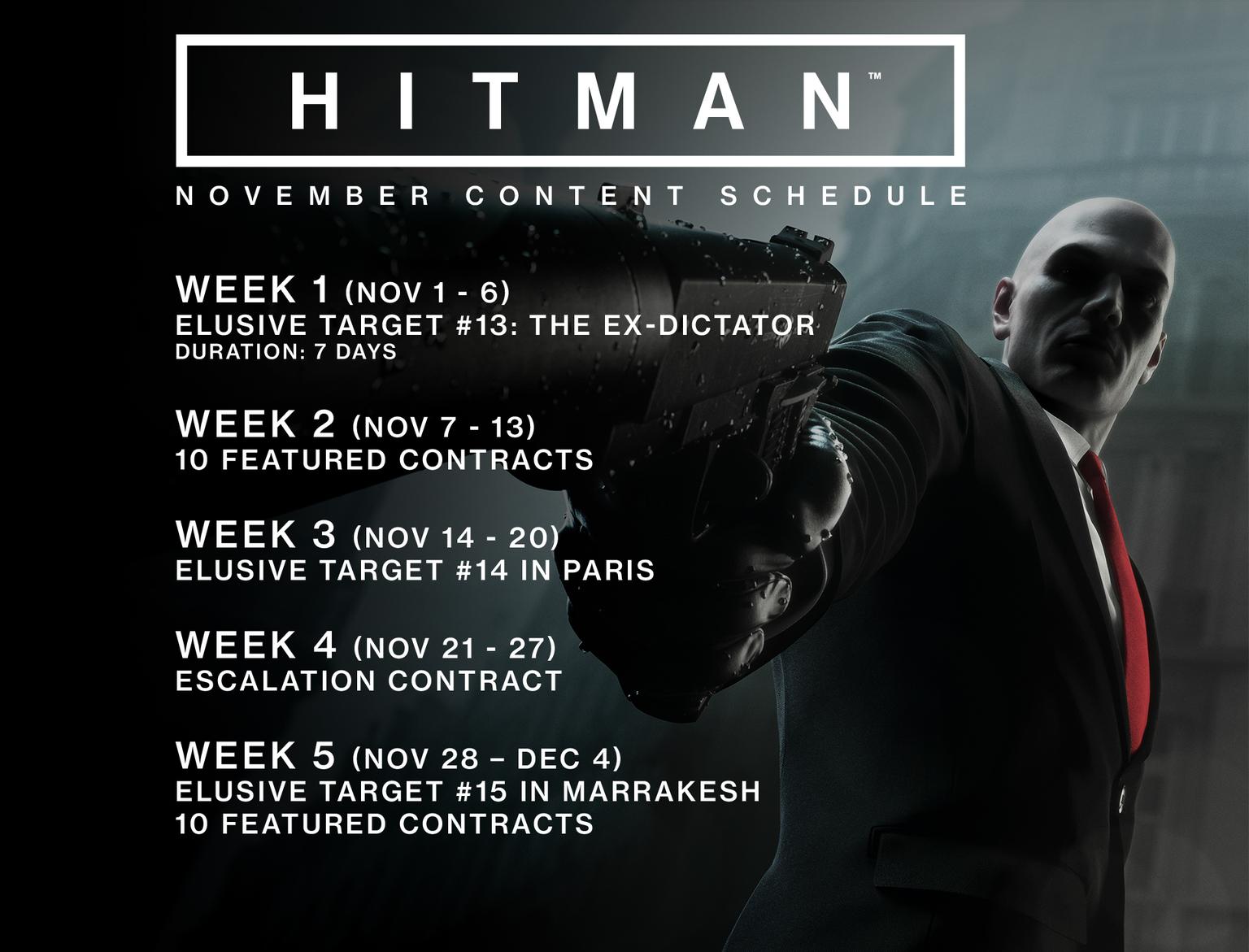 HITMAN™

NOVEMBER CONTENT SCHEDULE

WEEK 1 (NOV 1 - 6)
ELUSIVE TARGET #13: THE EX-DICTATOR
DURATION: 7 DAYS

WEEK 2 (NOV 7 - 13)
10 FEATURED CONTRACTS

WEEK 3 (NOV 14 - 20)
ELUSIVE TARGET #14 IN PARIS

WEEK 4 (NOV 21 - 27)
ESCALATION CONTRACT

WEEK 5 (NOV 28 – DEC 4)
ELUSIVE TARGET #15 IN MARRAKESH
10 FEATURED CONTRACTS